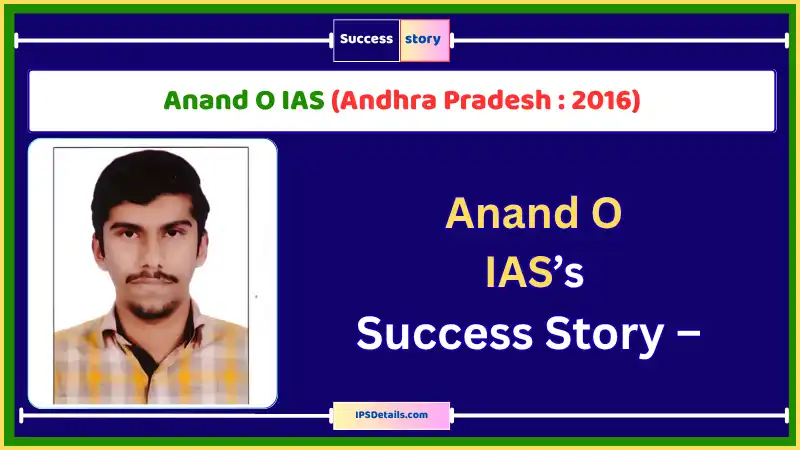 Success story

Anand O IAS (Andhra Pradesh : 2016)

Anand O IAS's Success Story –

IPSDetails.com